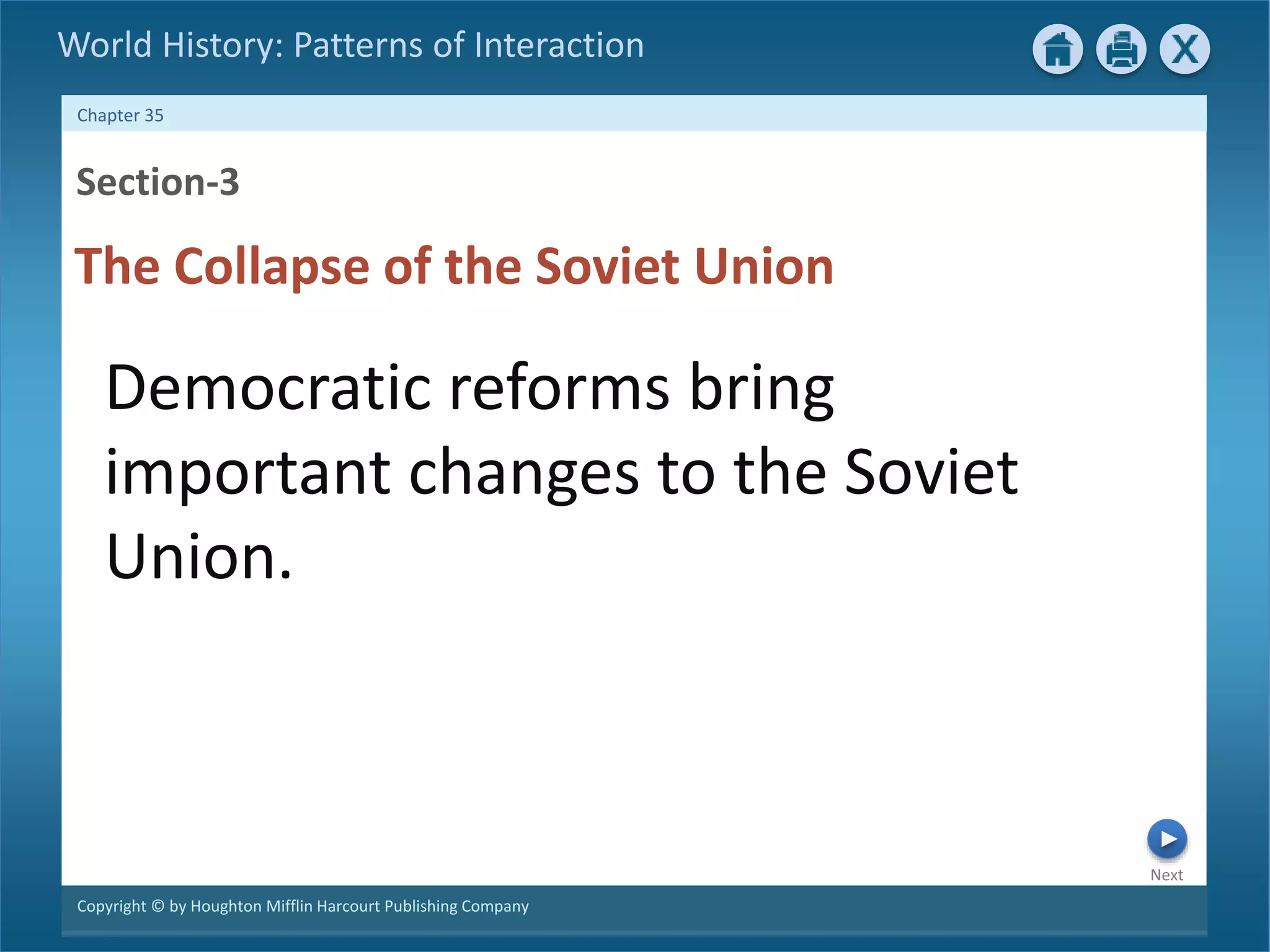 World History: Patterns of Interaction

X

Chapter 35

Section-3

The Collapse of the Soviet Union

Democratic reforms bring important changes to the Soviet Union.

Next

Copyright © by Houghton Mifflin Harcourt Publishing Company